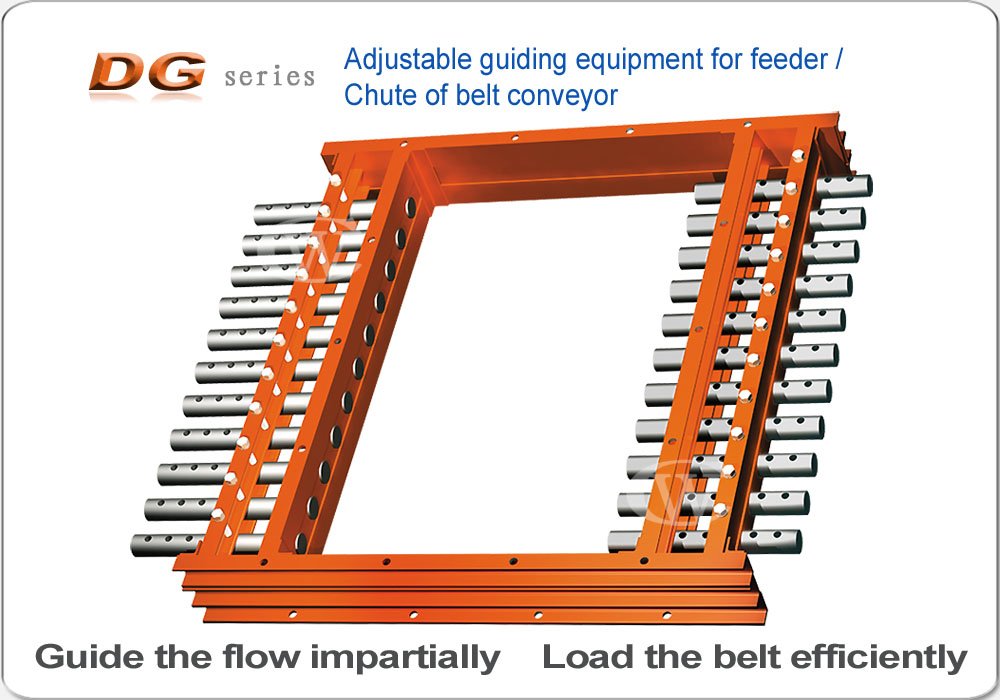 DG series Adjustable guiding equipment for feeder / Chute of belt conveyor

Guide the flow impartially Load the belt efficiently